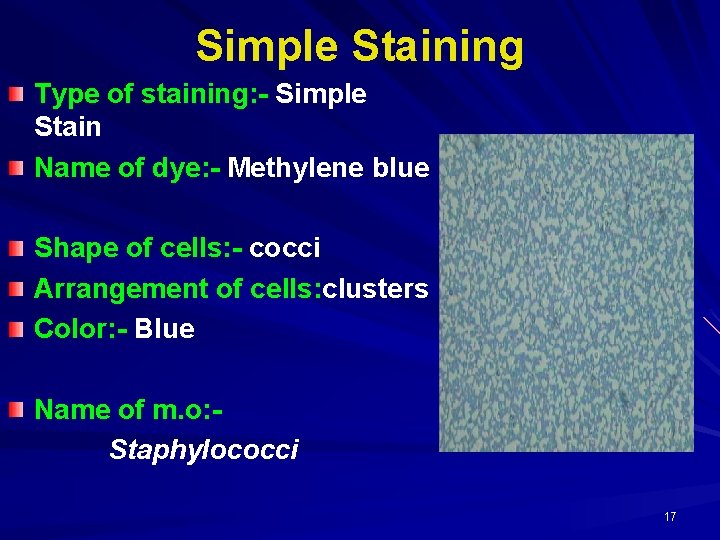 Simple Staining

Type of staining:- Simple Stain

Name of dye:- Methylene blue

Shape of cells:- cocci

Arrangement of cells:clusters

Color:- Blue

Name of m.o:-

Staphylococci

17